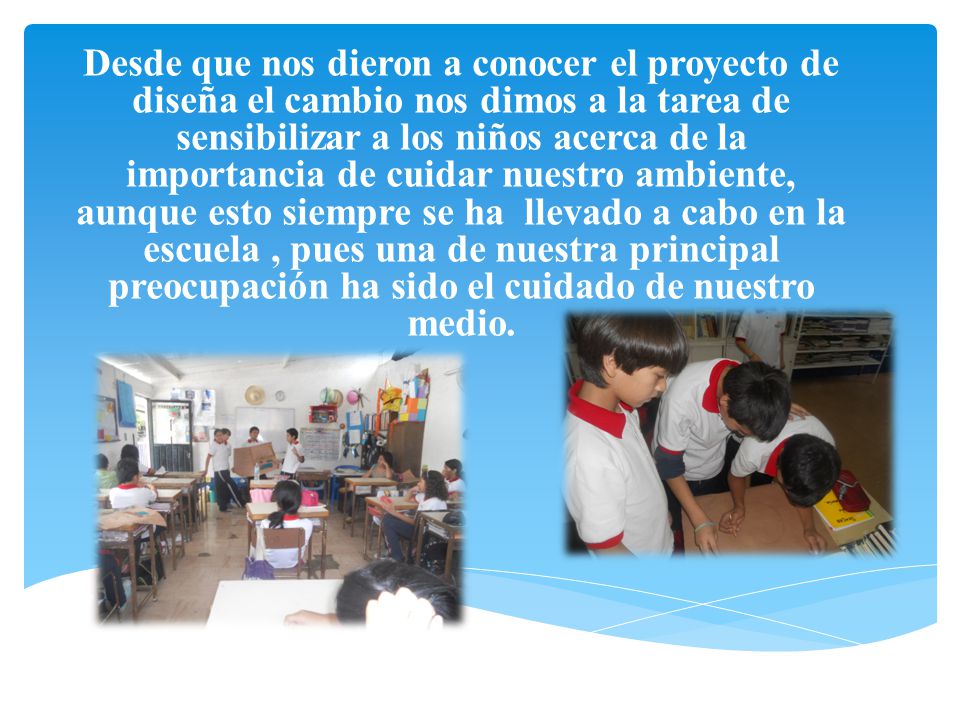 Desde que nos dieron a conocer el proyecto de diseña el cambio nos dimos a la tarea de sensibilizar a los niños acerca de la importancia de cuidar nuestro ambiente, aunque esto siempre se ha llevado a cabo en la escuela , pues una de nuestra principal preocupación ha sido el cuidado de nuestro medio.